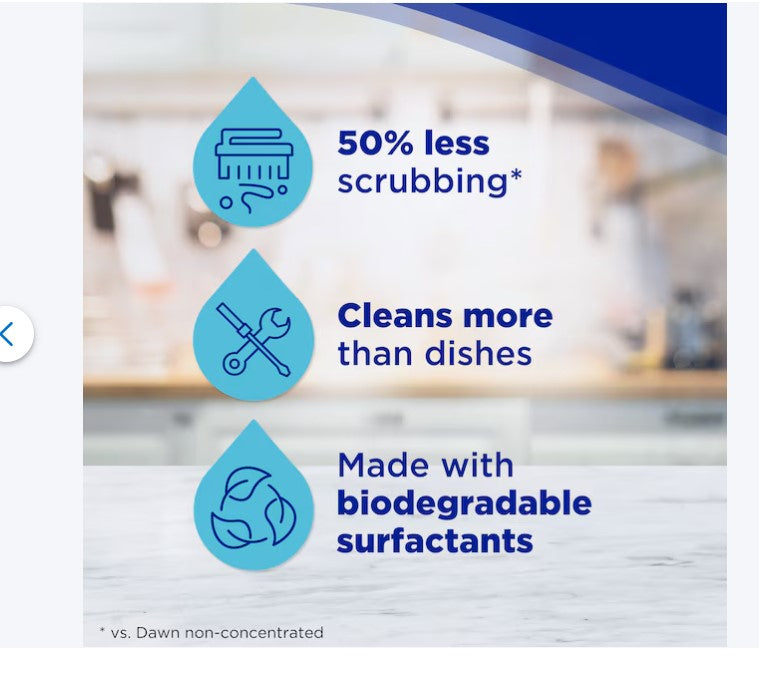 50% less scrubbing*

Cleans more than dishes

Made with biodegradable surfactants

* vs. Dawn non-concentrated